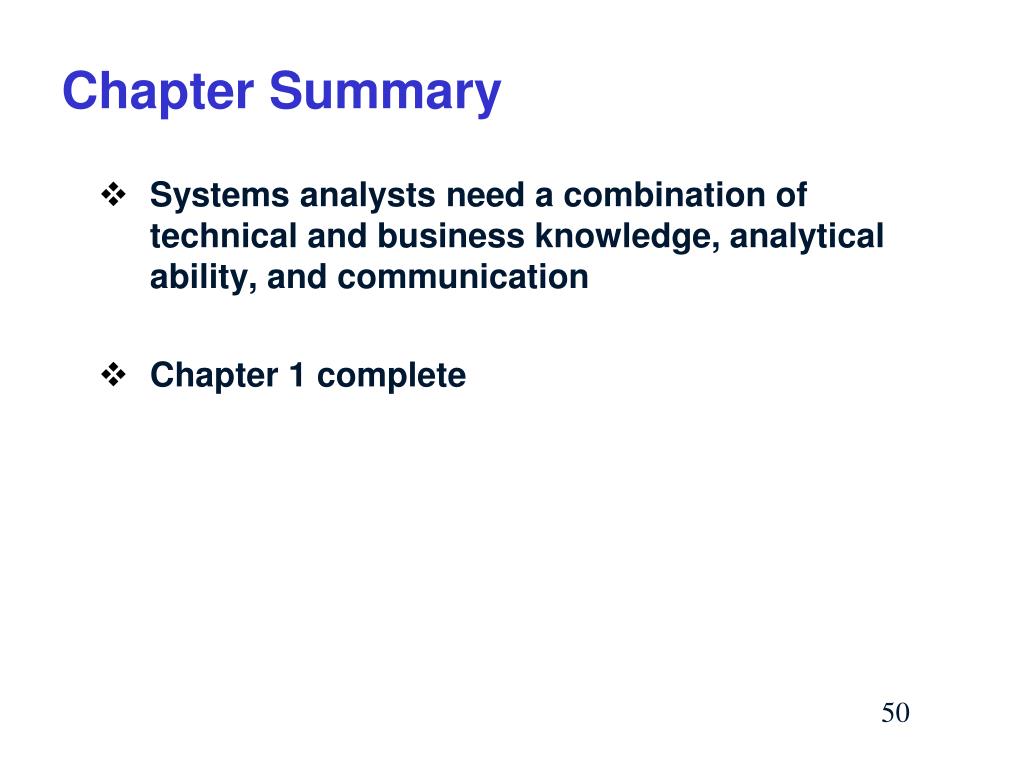 Chapter Summary

❖ Systems analysts need a combination of technical and business knowledge, analytical ability, and communication

❖ Chapter 1 complete

50